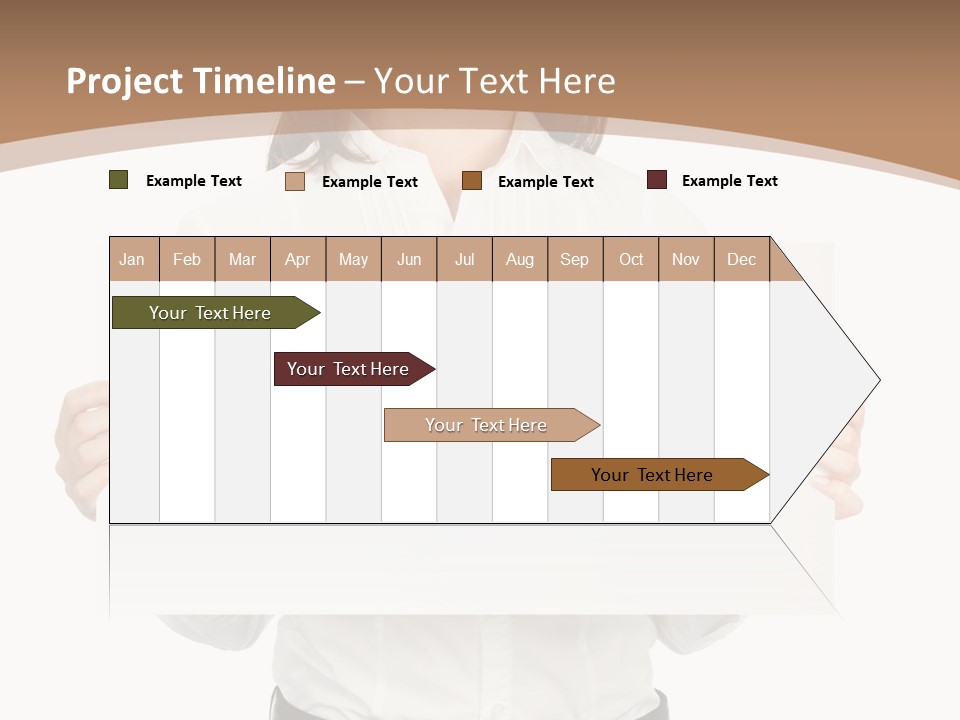 Project Timeline – Your Text Here

Example Text Example Text Example Text Example Text

| Jan | Feb | Mar | Apr | May | Jun | Jul | Aug | Sep | Oct | Nov | Dec |
|---|---|---|---|---|---|---|---|---|---|---|---|

Your Text Here

Your Text Here

Your Text Here

Your Text Here